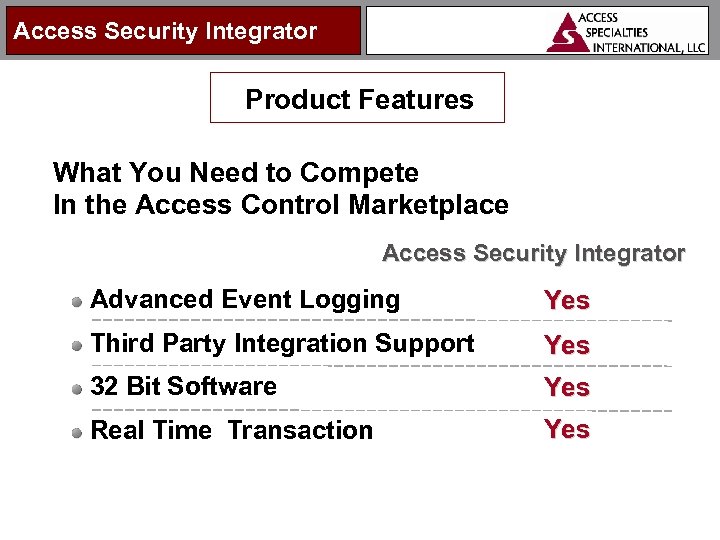 Access Security Integrator

ACCESS SPECIALTIES INTERNATIONAL, LLC

Product Features

What You Need to Compete
In the Access Control Marketplace

Access Security Integrator

- Advanced Event Logging Yes
- Third Party Integration Support Yes
- 32 Bit Software Yes
- Real Time Transaction Yes